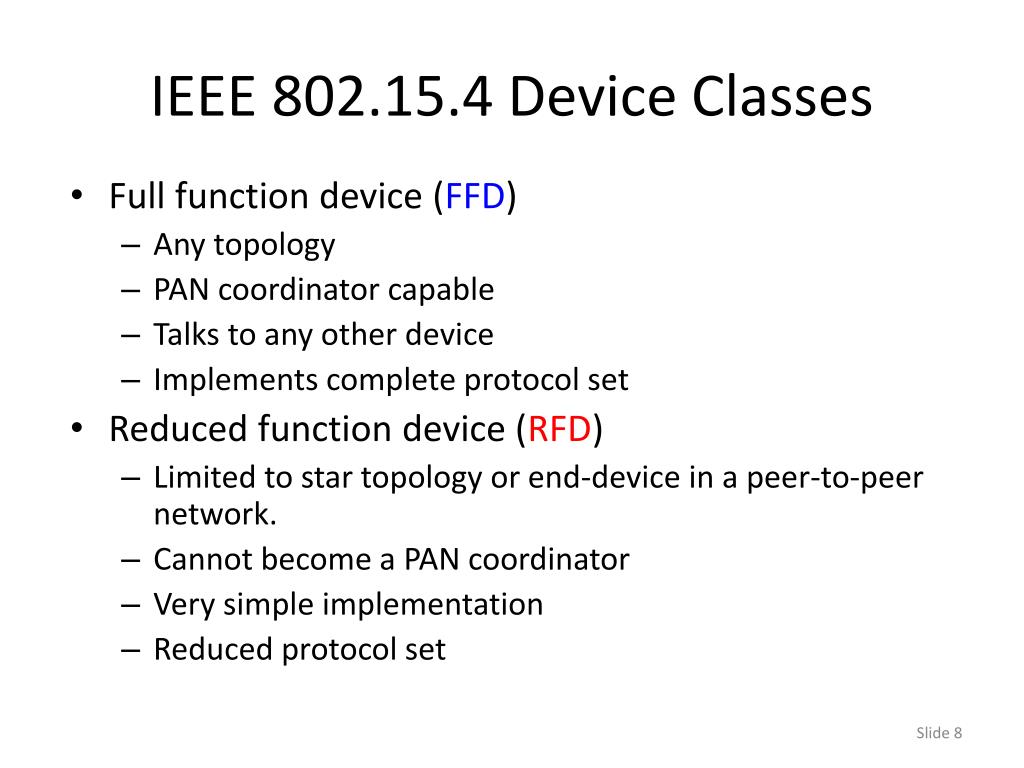 IEEE 802.15.4 Device Classes

• Full function device (FFD)
– Any topology
– PAN coordinator capable
– Talks to any other device
– Implements complete protocol set

• Reduced function device (RFD)
– Limited to star topology or end-device in a peer-to-peer network.
– Cannot become a PAN coordinator
– Very simple implementation
– Reduced protocol set

Slide 8